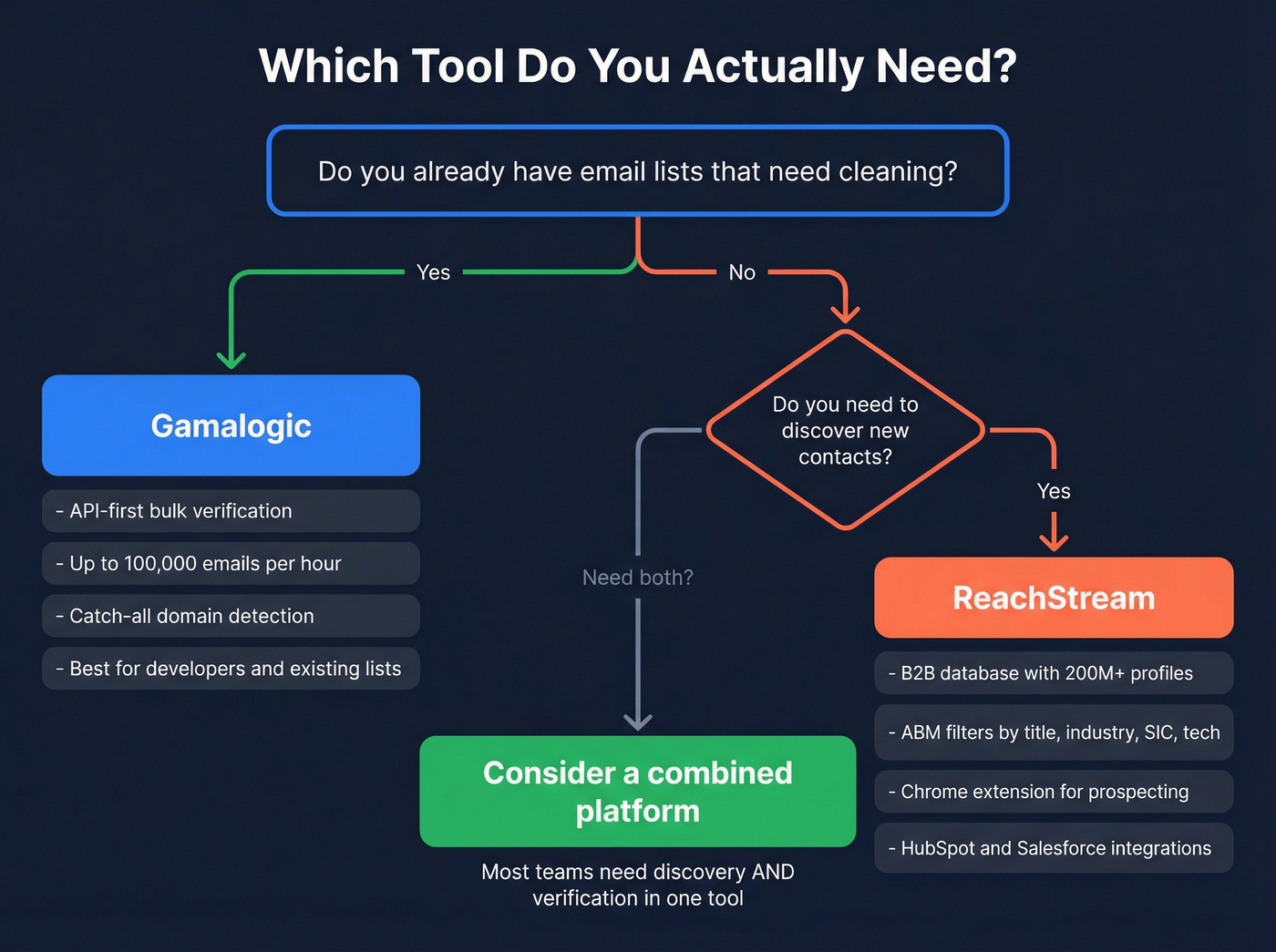 Which Tool Do You Actually Need?

Do you already have email lists that need cleaning?

Yes

No

Gamalogic

- API-first bulk verification

- Up to 100,000 emails per hour

- Catch-all domain detection

- Best for developers and existing lists

Do you need to discover new contacts?

Yes

Need both?

ReachStream

- B2B database with 200M+ profiles

- ABM filters by title, industry, SIC, tech

- Chrome extension for prospecting

- HubSpot and Salesforce integrations

Consider a combined platform

Most teams need discovery AND verification in one tool